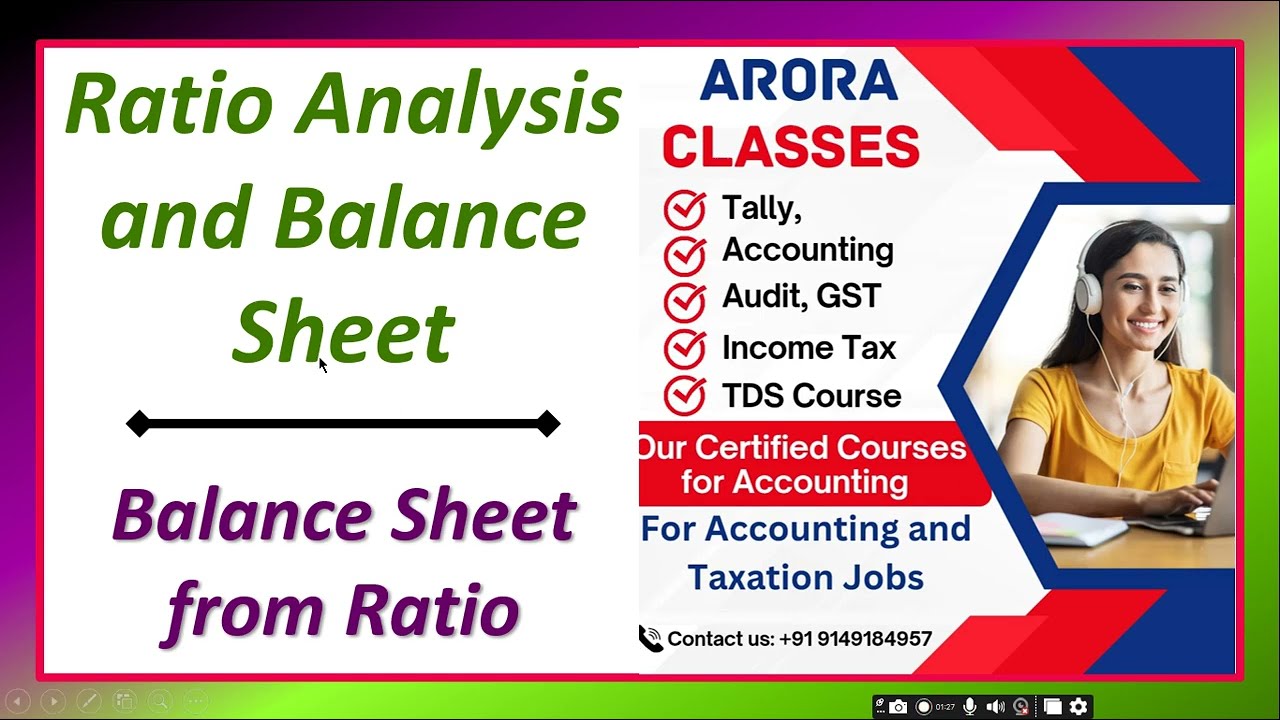 Ratio Analysis and Balance Sheet

Balance Sheet from Ratio

ARORA CLASSES

Tally, Accounting

Audit, GST

Income Tax

TDS Course

Our Certified Courses for Accounting

For Accounting and Taxation Jobs

Contact us: +91 9149184957

01:27